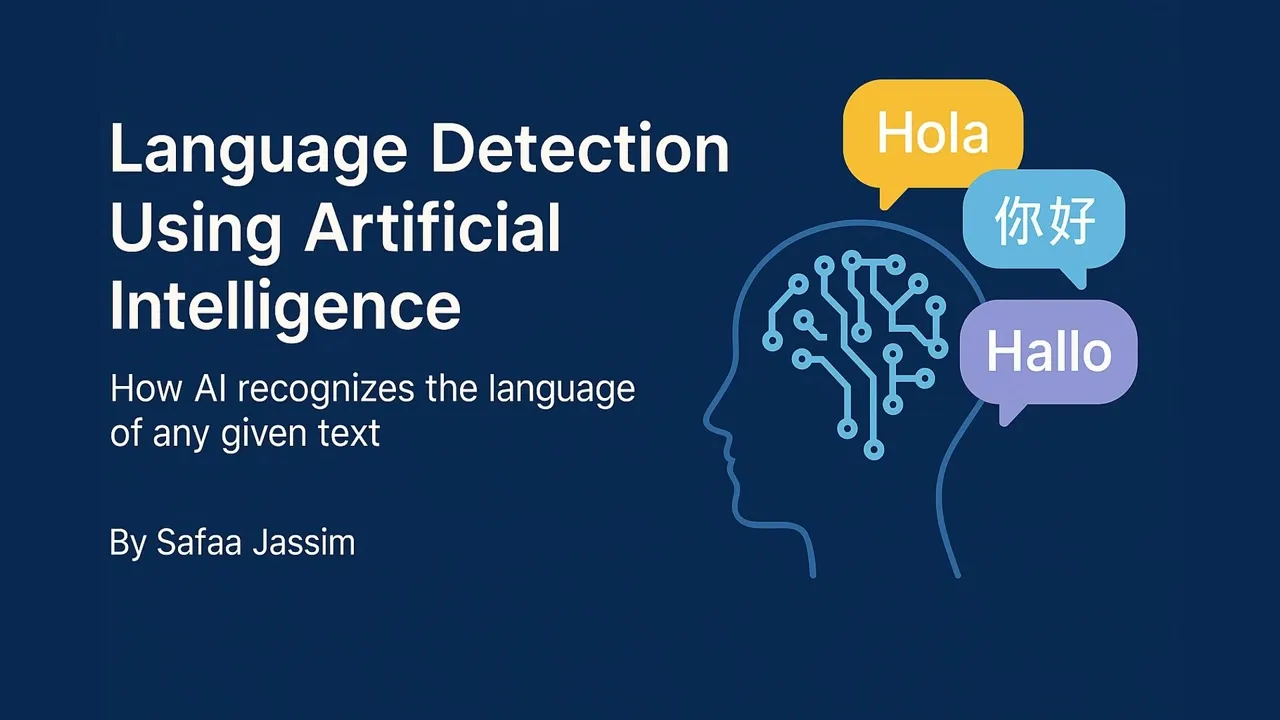 Language Detection Using Artificial Intelligence

How AI recognizes the language of any given text

By Safaa Jassim

Hola

你好

Hallo